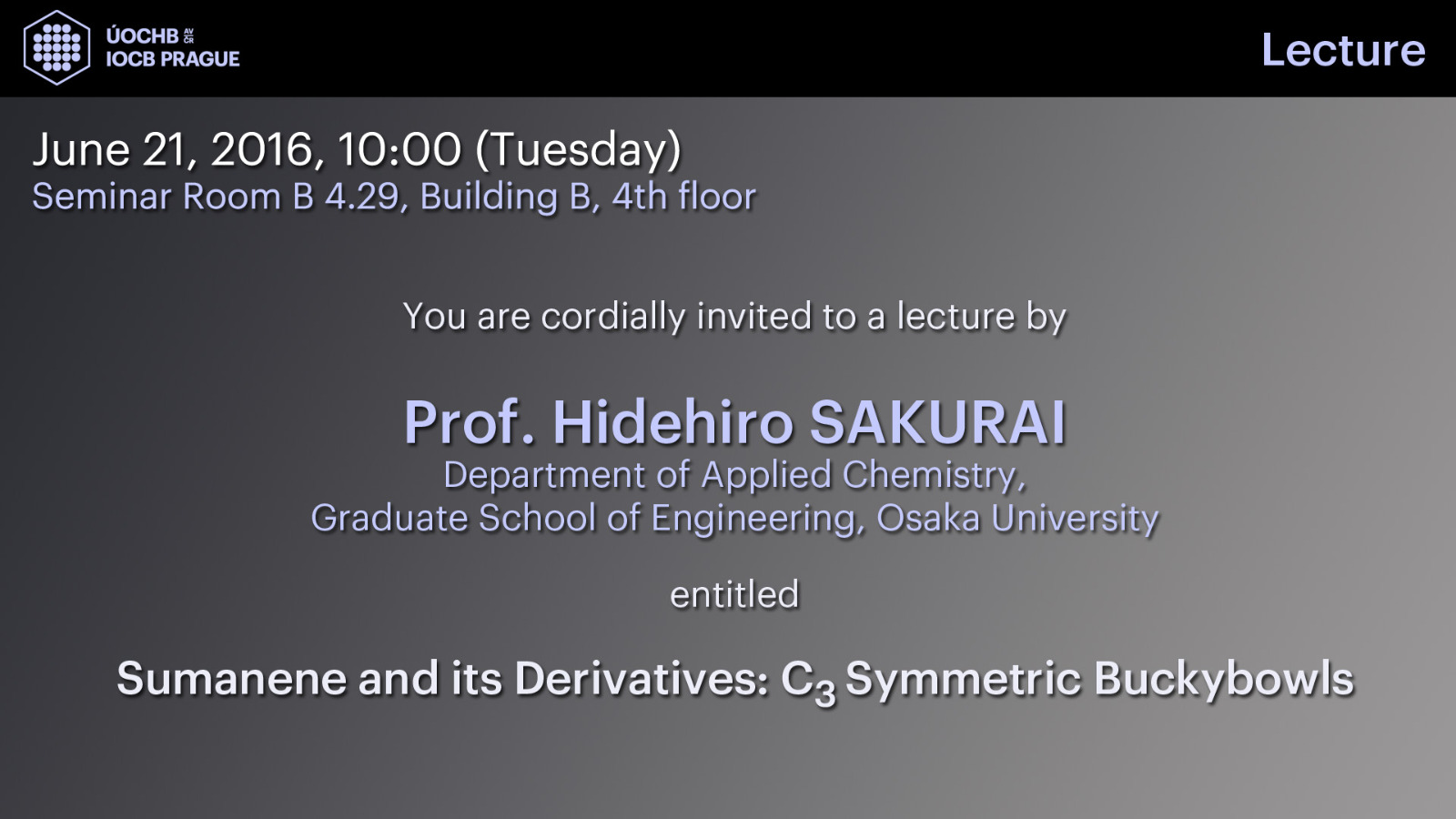 ÚOCHB AV ČR
IOCB PRAGUE

Lecture

June 21, 2016, 10:00 (Tuesday)
Seminar Room B 4.29, Building B, 4th floor

You are cordially invited to a lecture by

Prof. Hidehiro SAKURAI
Department of Applied Chemistry,
Graduate School of Engineering, Osaka University

entitled

Sumanene and its Derivatives: $C_3$ Symmetric Buckybowls